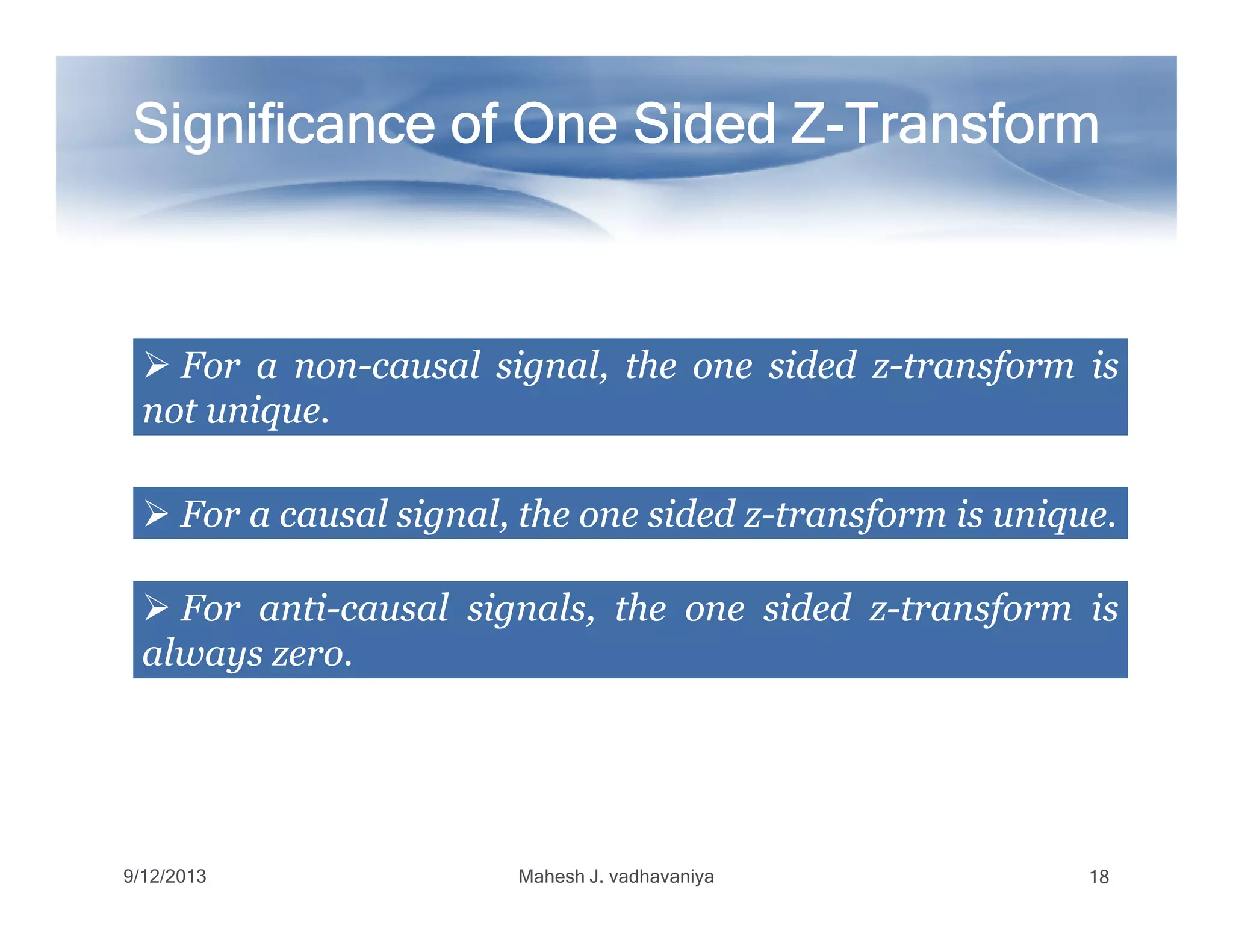 Significance of One Sided Z-Transform

➢ For a non-causal signal, the one sided z-transform is not unique.

➢ For a causal signal, the one sided z-transform is unique.

➢ For anti-causal signals, the one sided z-transform is always zero.

9/12/2013

Mahesh J. vadhavaniya

18